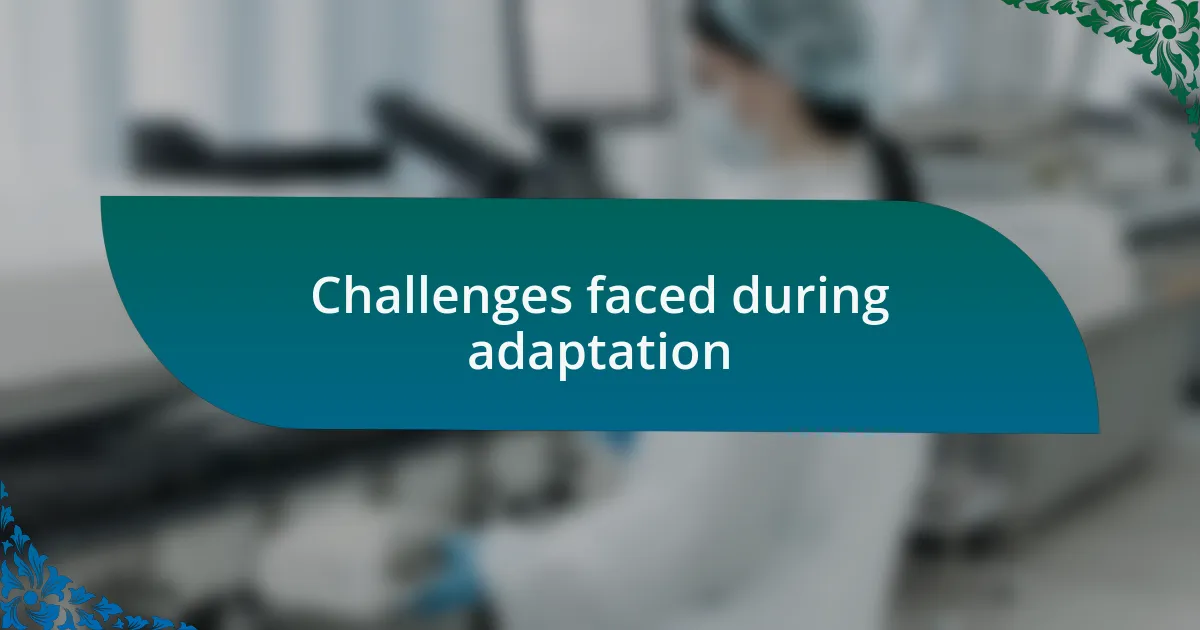 Challenges faced during adaptation